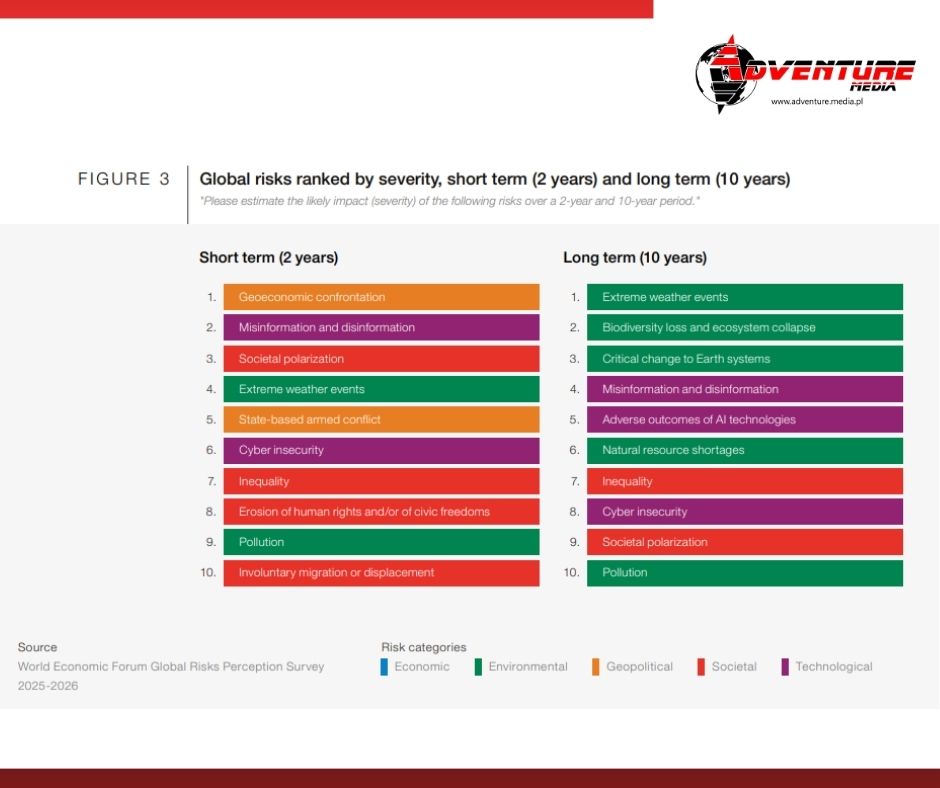 ADVENTURE MEDIA
www.adventure.media.pl

FIGURE 3 Global risks ranked by severity, short term (2 years) and long term (10 years)

"Please estimate the likely impact (severity) of the following risks over a 2-year and 10-year period."

Short term (2 years)

1. Geoeconomic confrontation
2. Misinformation and disinformation
3. Societal polarization
4. Extreme weather events
5. State-based armed conflict
6. Cyber insecurity
7. Inequality
8. Erosion of human rights and/or of civic freedoms
9. Pollution
10. Involuntary migration or displacement

Long term (10 years)

1. Extreme weather events
2. Biodiversity loss and ecosystem collapse
3. Critical change to Earth systems
4. Misinformation and disinformation
5. Adverse outcomes of AI technologies
6. Natural resource shortages
7. Inequality
8. Cyber insecurity
9. Societal polarization
10. Pollution

Source
World Economic Forum Global Risks Perception Survey 2025-2026

Risk categories
Economic Environmental Geopolitical Societal Technological